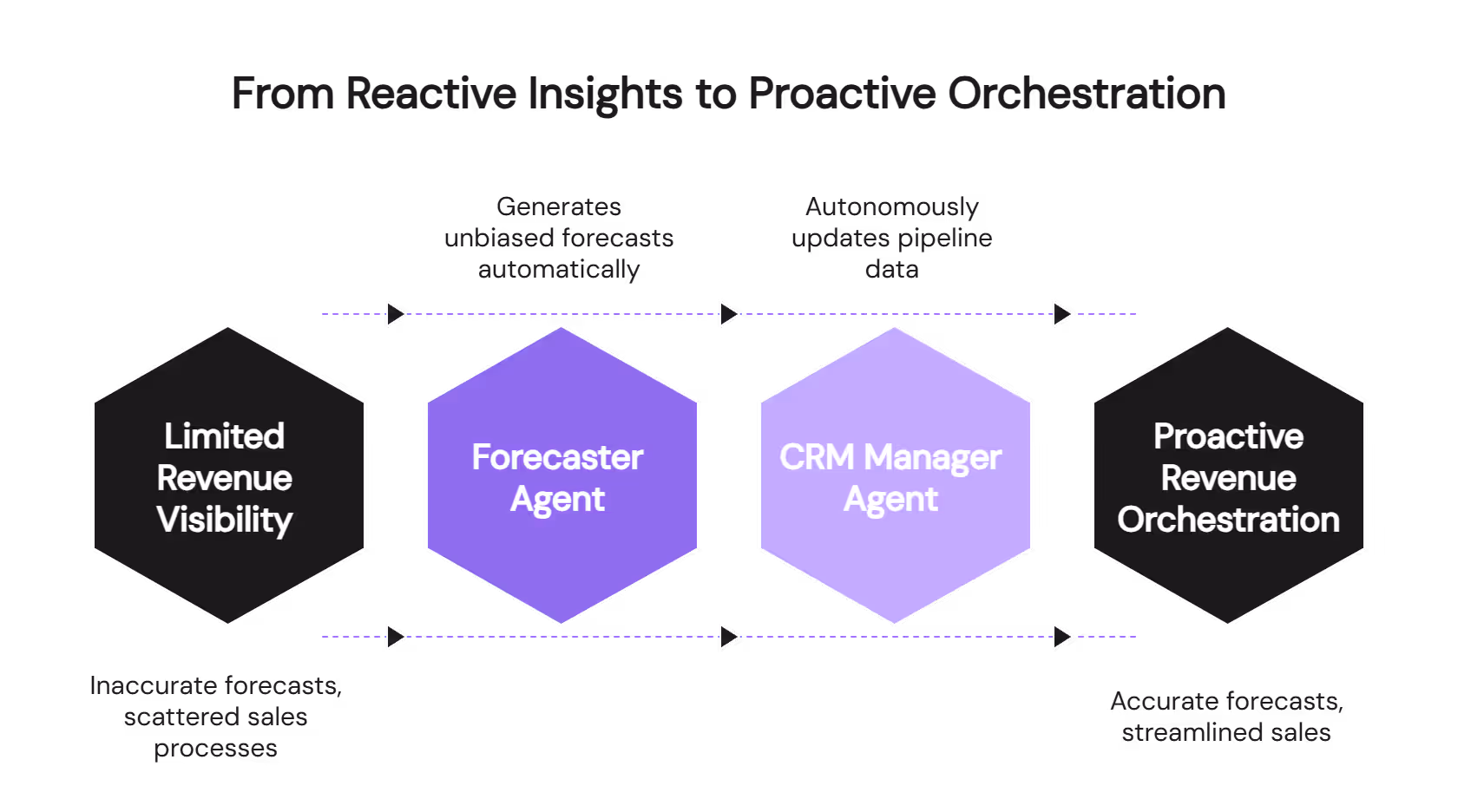 From Reactive Insights to Proactive Orchestration

Generates unbiased forecasts automatically

Autonomously updates pipeline data

Limited Revenue Visibility

Forecaster Agent

CRM Manager Agent

Proactive Revenue Orchestration

Inaccurate forecasts, scattered sales processes

Accurate forecasts, streamlined sales